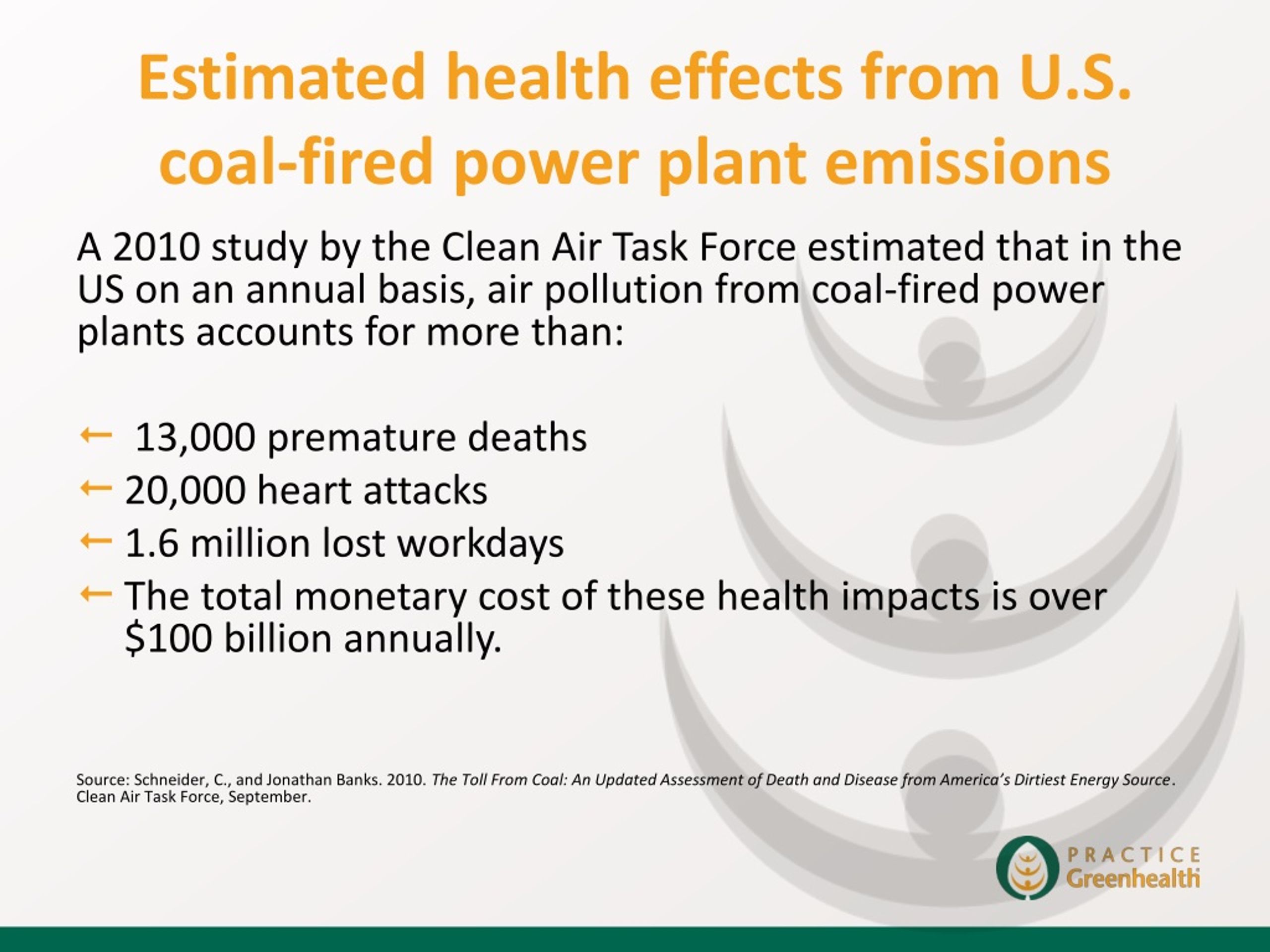 Estimated health effects from U.S. coal-fired power plant emissions

A 2010 study by the Clean Air Task Force estimated that in the US on an annual basis, air pollution from coal-fired power plants accounts for more than:

← 13,000 premature deaths
← 20,000 heart attacks
← 1.6 million lost workdays
← The total monetary cost of these health impacts is over $100 billion annually.

Source: Schneider, C., and Jonathan Banks. 2010. The Toll From Coal: An Updated Assessment of Death and Disease from America's Dirtiest Energy Source. Clean Air Task Force, September.

PRACTICE Greenhealth